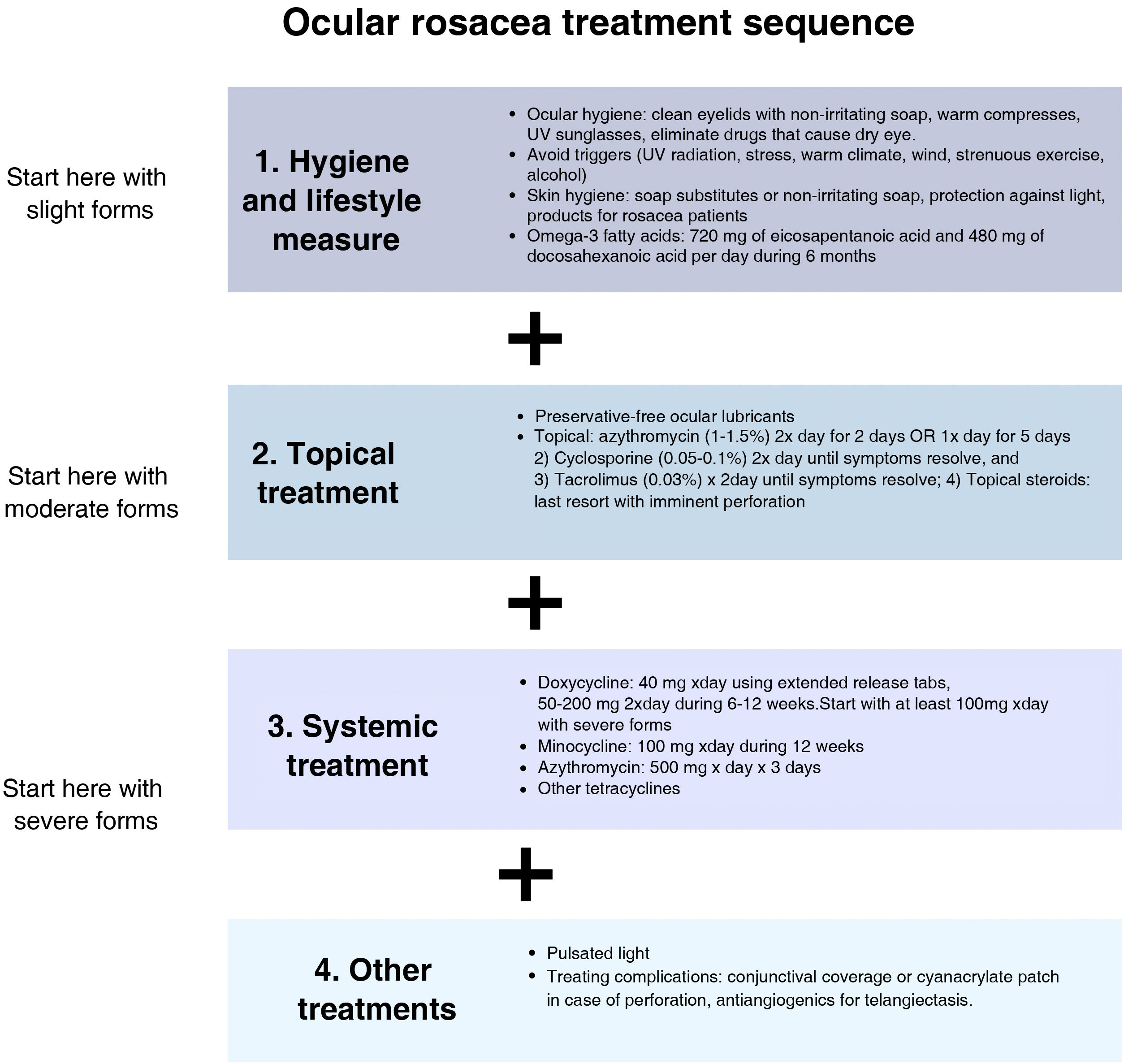 Ocular rosacea treatment sequence

Start here with slight forms

1. Hygiene and lifestyle measure

• Ocular hygiene: clean eyelids with non-irritating soap, warm compresses, UV sunglasses, eliminate drugs that cause dry eye.
• Avoid triggers (UV radiation, stress, warm climate, wind, strenuous exercise, alcohol)
• Skin hygiene: soap substitutes or non-irritating soap, protection against light, products for rosacea patients
• Omega-3 fatty acids: 720 mg of eicosapentanoic acid and 480 mg of docosahexanoic acid per day during 6 months

+

Start here with moderate forms

2. Topical treatment

• Preservative-free ocular lubricants
• Topical: azythromycin (1-1.5%) 2x day for 2 days OR 1x day for 5 days 2) Cyclosporine (0.05-0.1%) 2x day until symptoms resolve, and 3) Tacrolimus (0.03%) x 2day until symptoms resolve; 4) Topical steroids: last resort with imminent perforation

+

Start here with severe forms

3. Systemic treatment

• Doxycycline: 40 mg xday using extended release tabs, 50-200 mg 2xday during 6-12 weeks.Start with at least 100mg xday with severe forms
• Minocycline: 100 mg xday during 12 weeks
• Azythromycin: 500 mg x day x 3 days
• Other tetracyclines

+

4. Other treatments

• Pulsated light
• Treating complications: conjunctival coverage or cyanacrylate patch in case of perforation, antiangiogenics for telangiectasis.